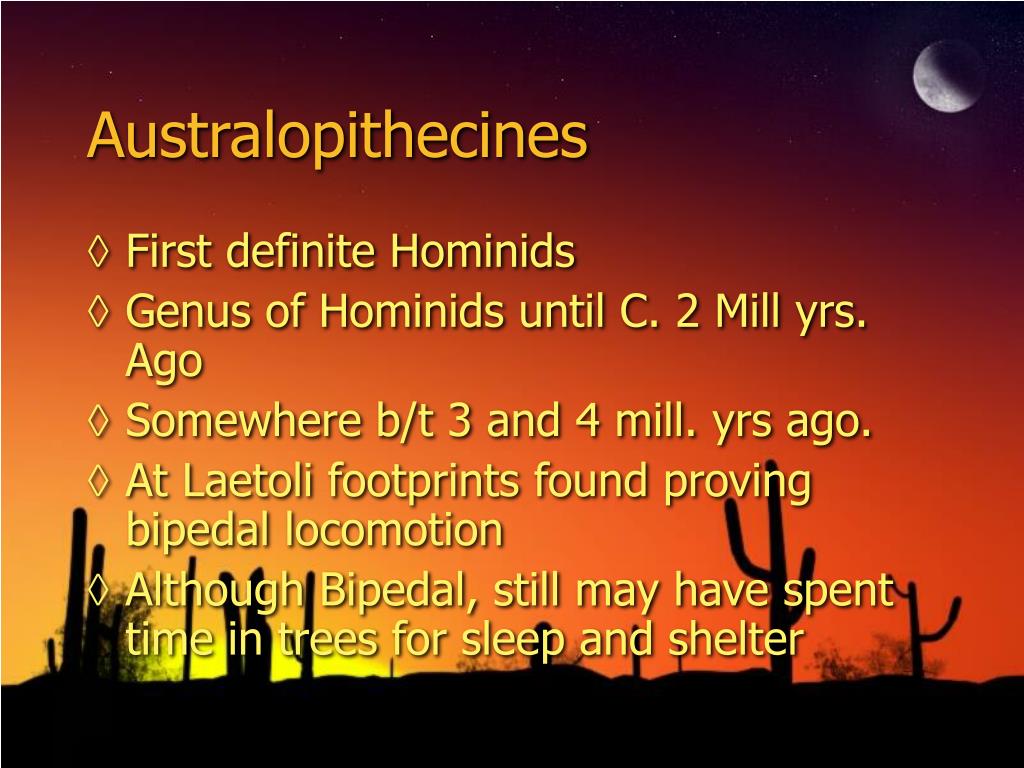 Australopithecines

◊ First definite Hominids
◊ Genus of Hominids until C. 2 Mill yrs. Ago
◊ Somewhere b/t 3 and 4 mill. yrs ago.
◊ At Laetoli footprints found proving bipedal locomotion
◊ Although Bipedal, still may have spent time in trees for sleep and shelter